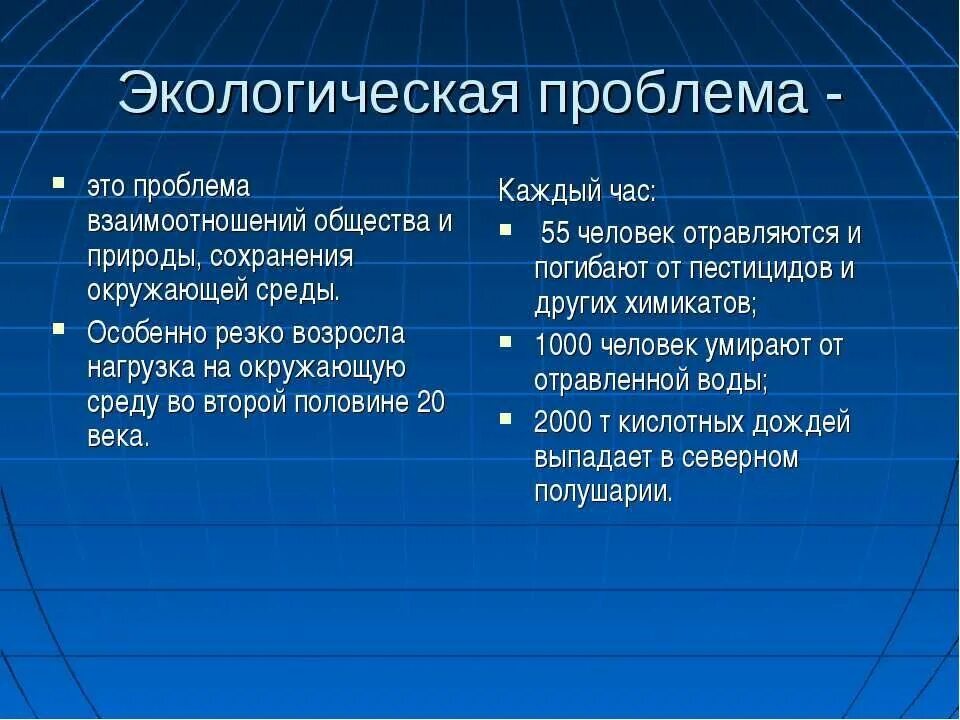 Экологическая проблема -

- это проблема взаимоотношений общества и природы, сохранения окружающей среды.
- Особенно резко возросла нагрузка на окружающую среду во второй половине 20 века.

Каждый час:
- 55 человек отравляются и погибают от пестицидов и других химикатов;
- 1000 человек умирают от отравленной воды;
- 2000 т кислотных дождей выпадает в северном полушарии.